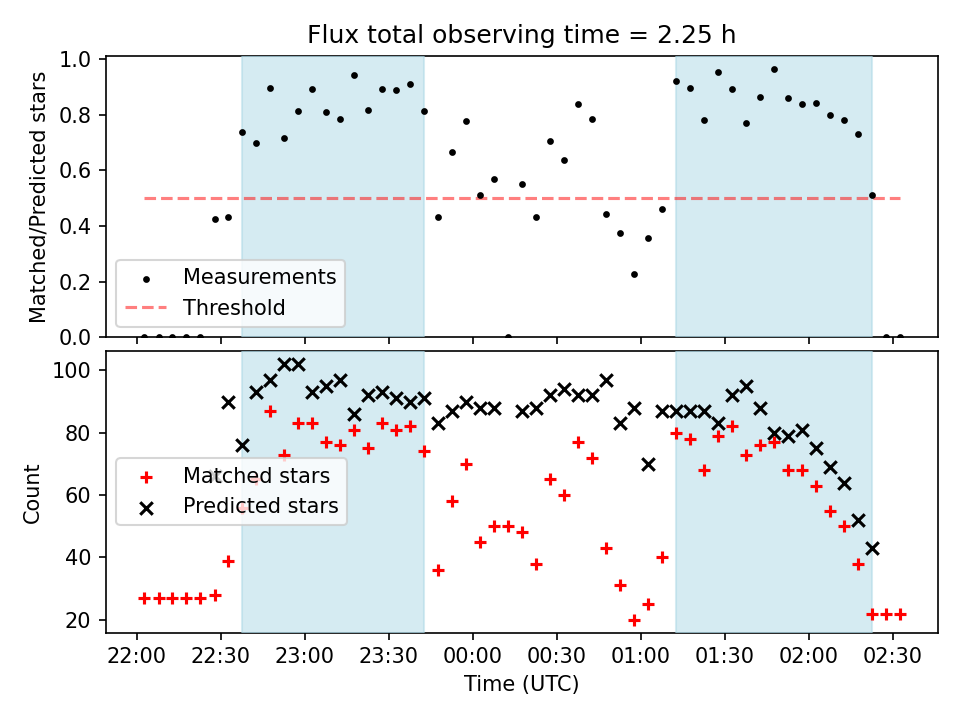 Flux total observing time = 2.25 h

Matched/Predicted stars

1.0
0.8
0.6
0.4
0.2
0.0

Measurements
Threshold

Count

100
80
60
40
20

Matched stars
Predicted stars

22:00
22:30
23:00
23:30
00:00
00:30
01:00
01:30
02:00
02:30

Time (UTC)